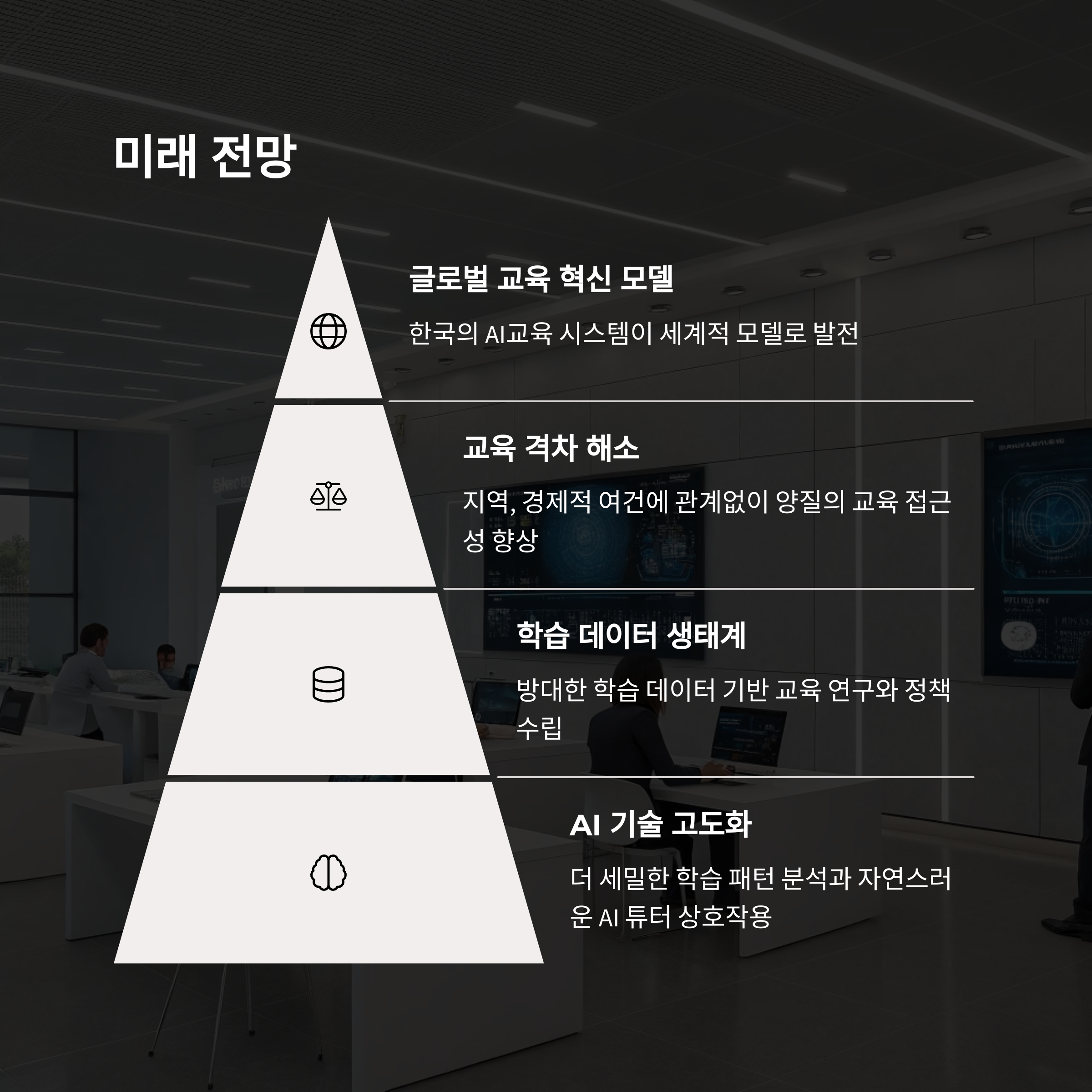 미래 전망

글로벌 교육 혁신 모델

한국의 AI교육 시스템이 세계적 모델로 발전

교육 격차 해소

지역, 경제적 여건에 관계없이 양질의 교육 접근성 향상

학습 데이터 생태계

방대한 학습 데이터 기반 교육 연구와 정책 수립

AI 기술 고도화

더 세밀한 학습 패턴 분석과 자연스러운 AI 튜터 상호작용